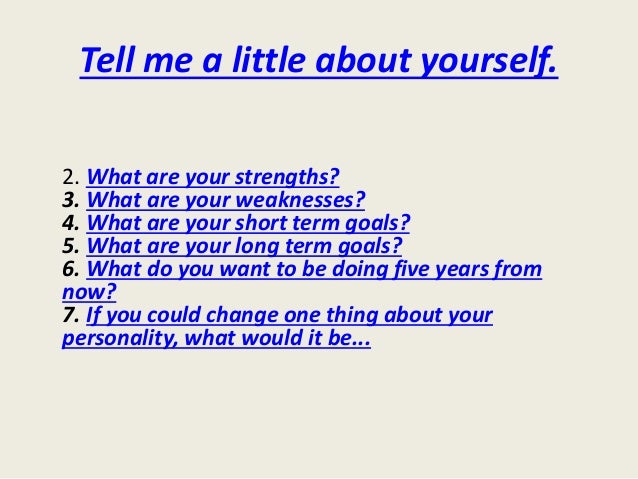 Tell me a little about yourself.

2. What are your strengths?
3. What are your weaknesses?
4. What are your short term goals?
5. What are your long term goals?
6. What do you want to be doing five years from now?
7. If you could change one thing about your personality, what would it be...